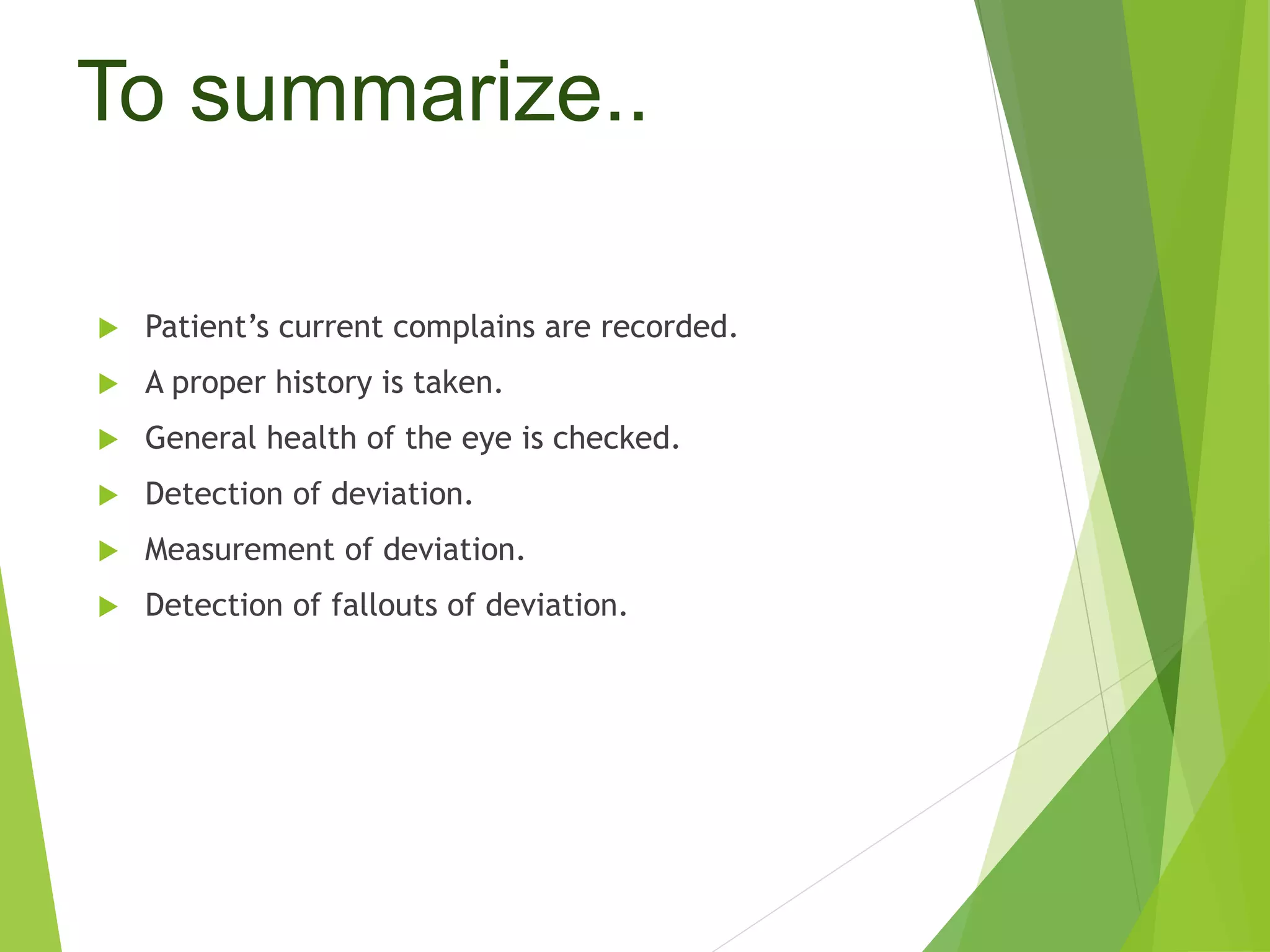 To summarize..

Patient’s current complains are recorded.

A proper history is taken.

General health of the eye is checked.

Detection of deviation.

Measurement of deviation.

Detection of fallouts of deviation.